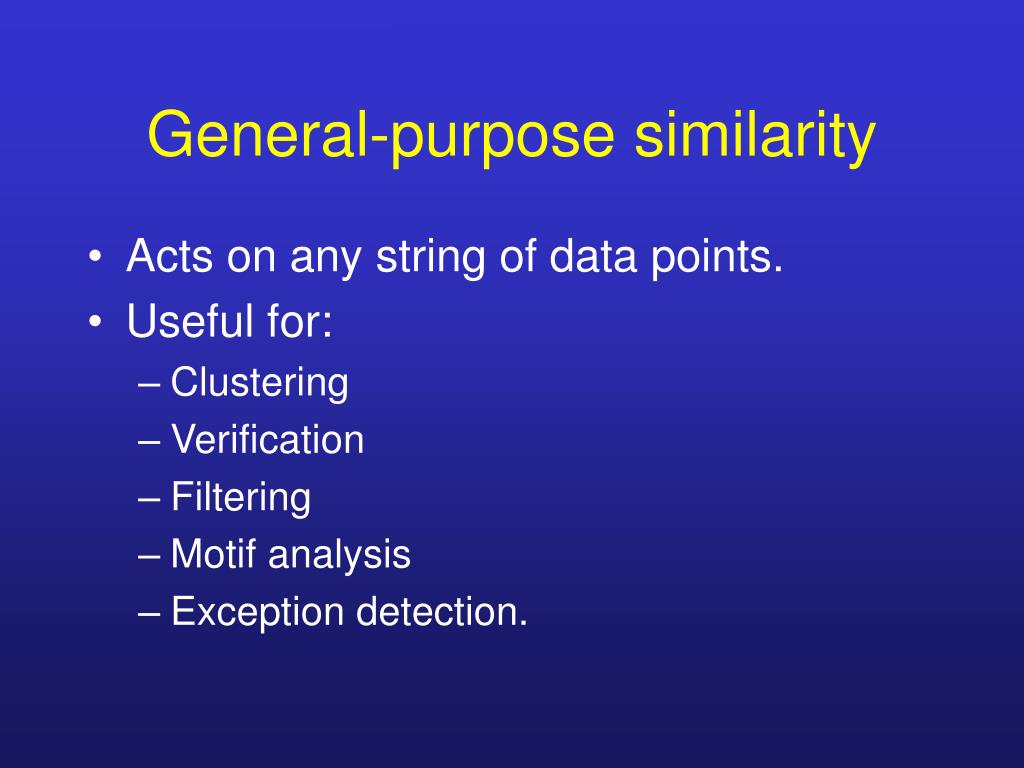 General-purpose similarity

• Acts on any string of data points.
• Useful for:
– Clustering
– Verification
– Filtering
– Motif analysis
– Exception detection.